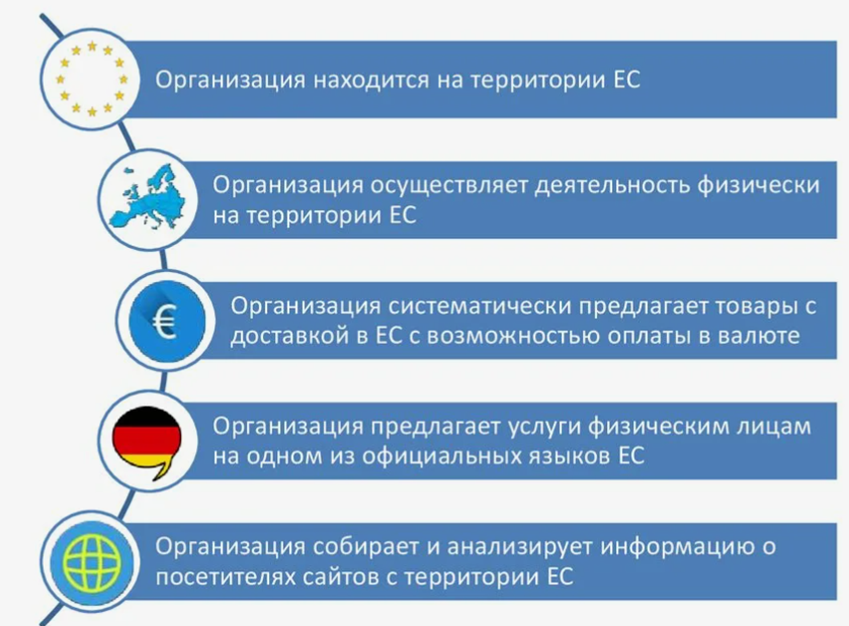 Организация находится на территории ЕС

Организация осуществляет деятельность физически на территории ЕС

€

Организация систематически предлагает товары с доставкой в ЕС с возможностью оплаты в валюте

Организация предлагает услуги физическим лицам на одном из официальных языков ЕС

Организация собирает и анализирует информацию о посетителях сайтов с территории ЕС